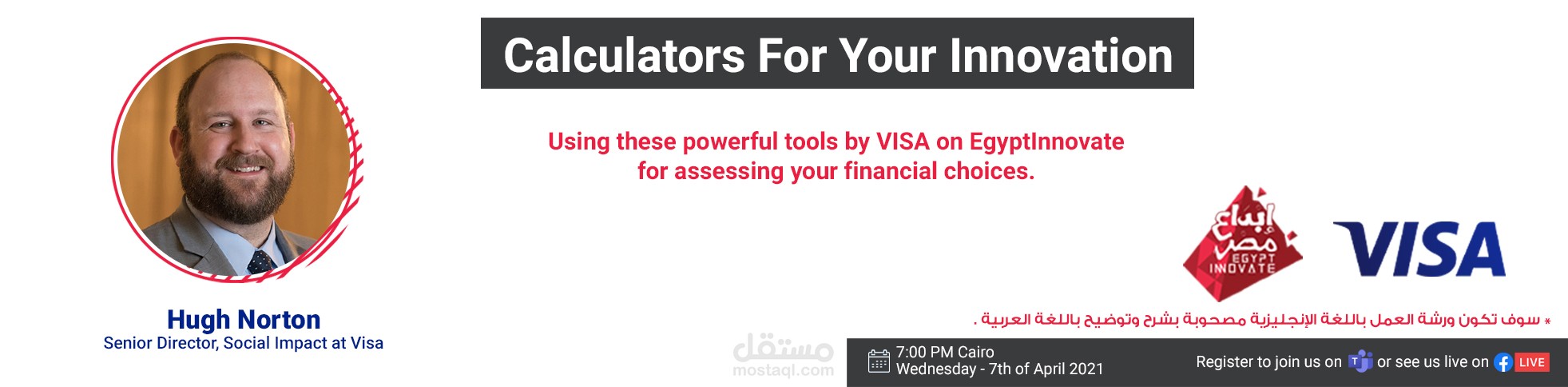 Calculators For Your Innovation

Using these powerful tools by VISA on EgyptInnovate for assessing your financial choices.

إبداع مصر
EGYPT INNOVATE

VISA

Hugh Norton
Senior Director, Social Impact at Visa

* سوف تكون ورشة العمل باللغة الإنجليزية مصحوبة بشرح وتوضيح باللغة العربية .

مستقل
mostaql.com

7:00 PM Cairo
Wednesday - 7th of April 2021

Register to join us on or see us live on LIVE